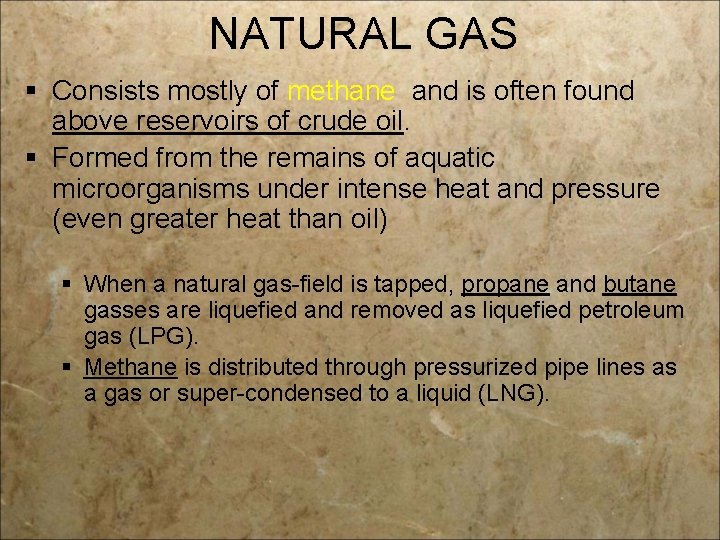 NATURAL GAS

▪ Consists mostly of methane and is often found above reservoirs of crude oil.

▪ Formed from the remains of aquatic microorganisms under intense heat and pressure (even greater heat than oil)

▪ When a natural gas-field is tapped, propane and butane gasses are liquefied and removed as liquefied petroleum gas (LPG).

▪ Methane is distributed through pressurized pipe lines as a gas or super-condensed to a liquid (LNG).